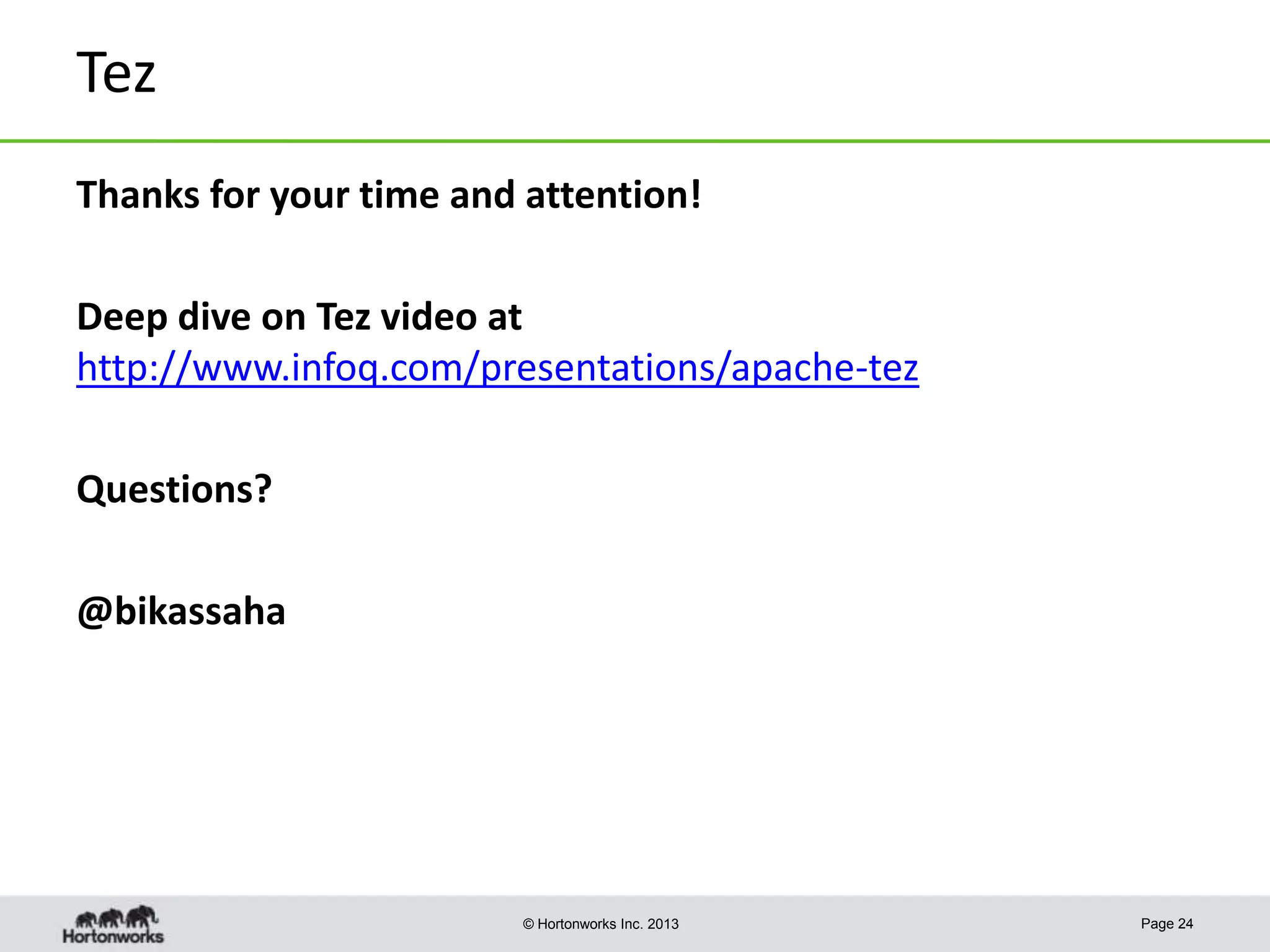 Tez

Thanks for your time and attention!

Deep dive on Tez video at
http://www.infoq.com/presentations/apache-tez

Questions?

@bikassaha

Hortonworks

© Hortonworks Inc. 2013

Page 24